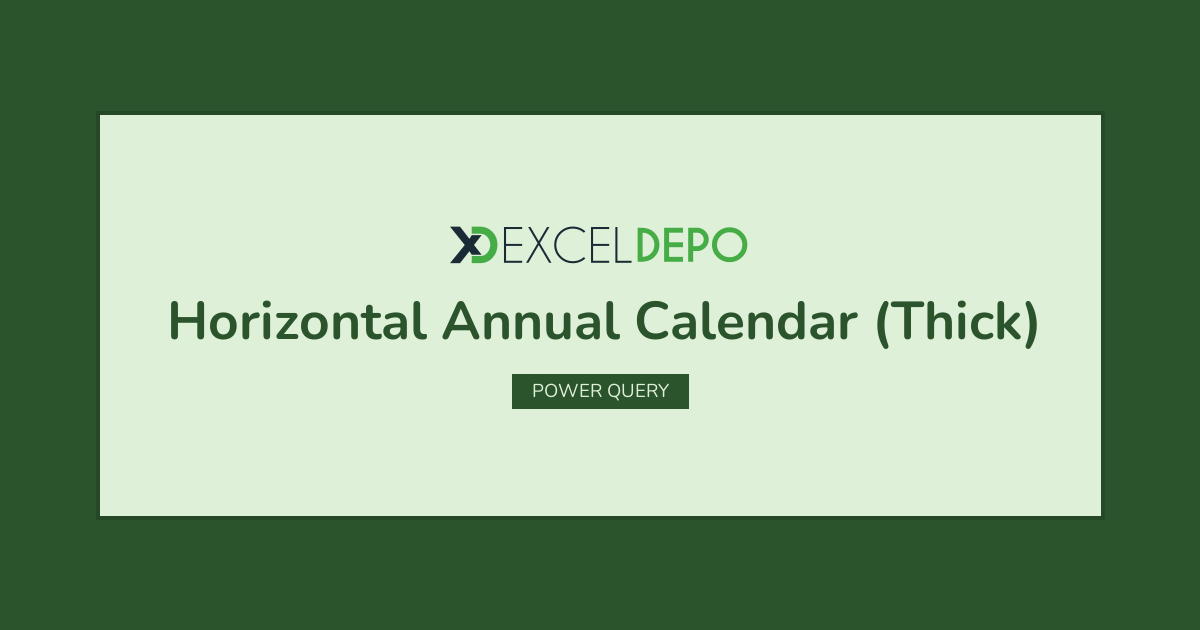 XD EXCELDEPO

Horizontal Annual Calendar (Thick)

POWER QUERY